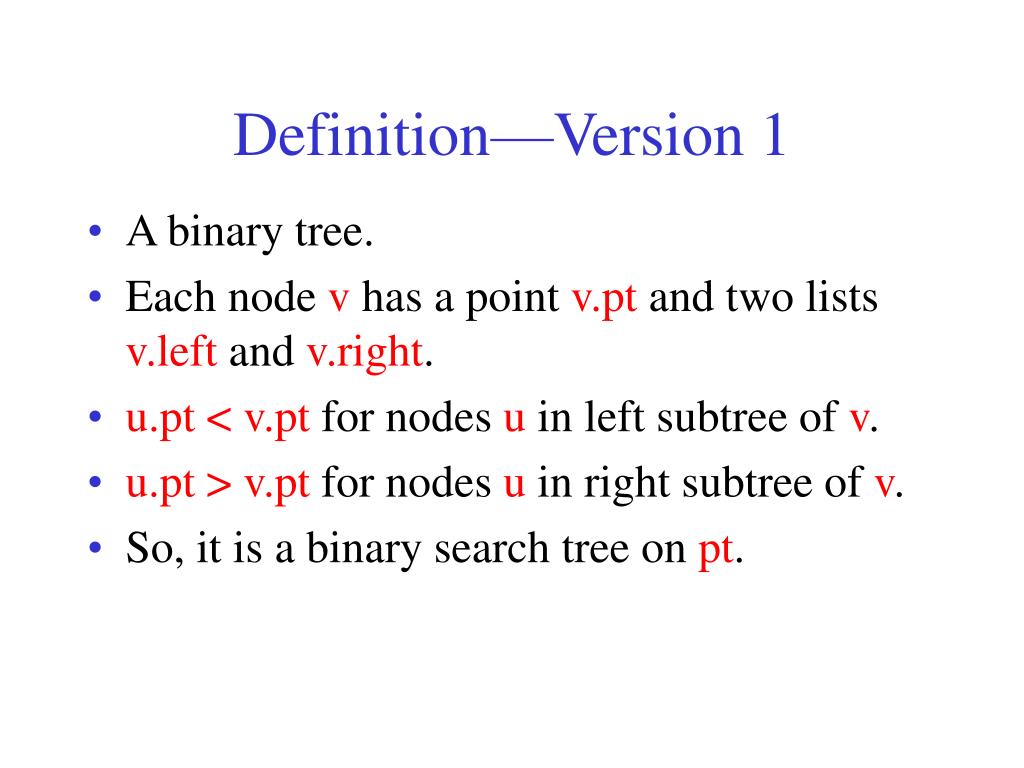 Definition—Version 1

• A binary tree.
• Each node v has a point v.pt and two lists v.left and v.right.
• u.pt < v.pt for nodes u in left subtree of v.
• u.pt > v.pt for nodes u in right subtree of v.
• So, it is a binary search tree on pt.